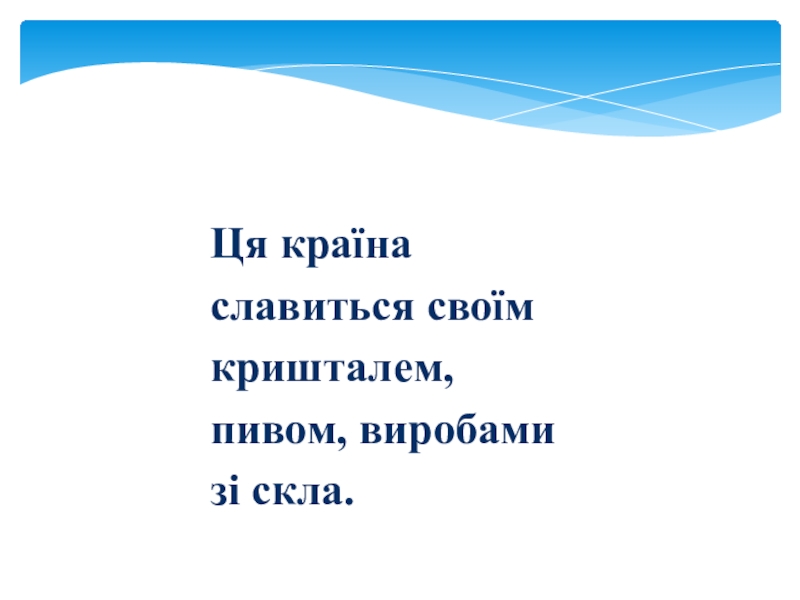 Ця країна славиться своїм кришталем, пивом, виробами зі скла.